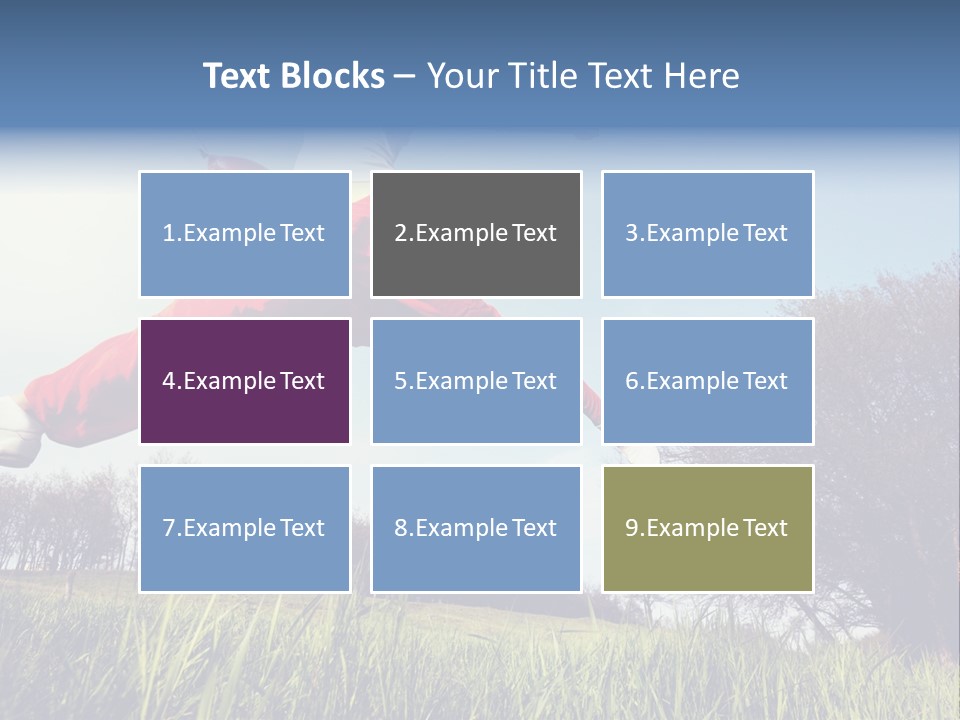 Text Blocks – Your Title Text Here

1.Example Text

2.Example Text

3.Example Text

4.Example Text

5.Example Text

6.Example Text

7.Example Text

8.Example Text

9.Example Text